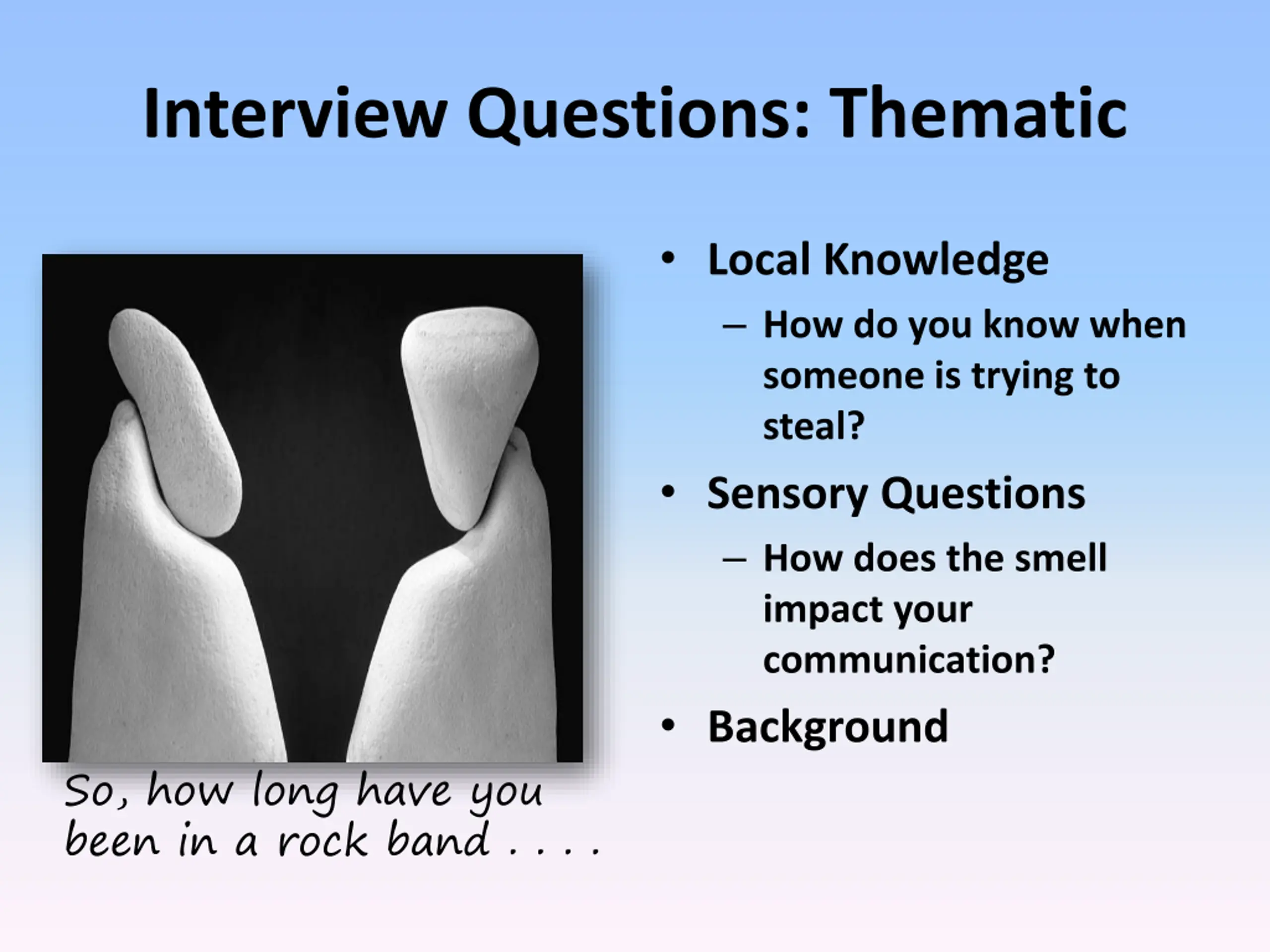 Interview Questions: Thematic

So, how long have you been in a rock band . . . .

• Local Knowledge
– How do you know when someone is trying to steal?
• Sensory Questions
– How does the smell impact your communication?
• Background